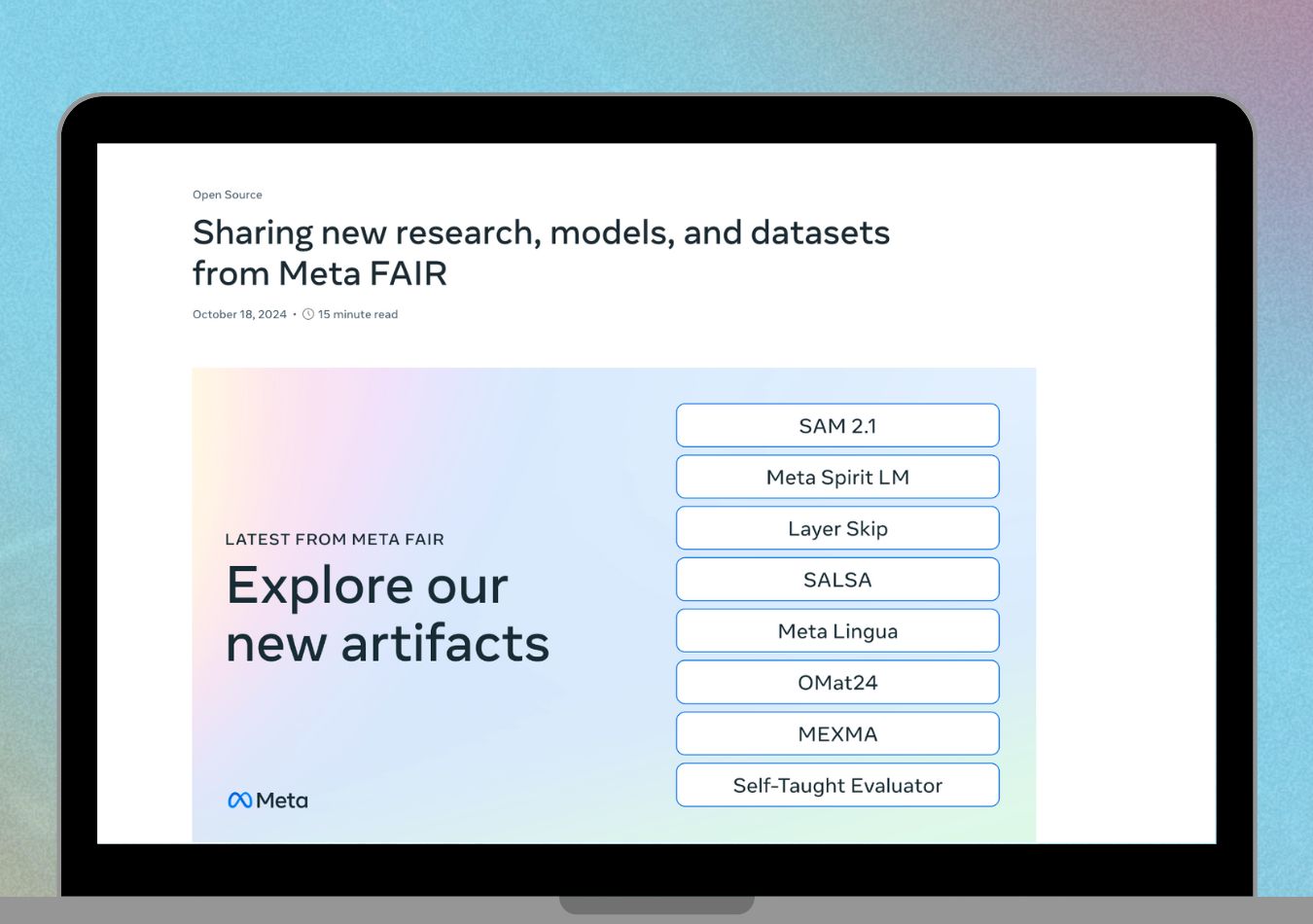 Open Source

Sharing new research, models, and datasets from Meta FAIR

October 18, 2024 • 15 minute read

LATEST FROM META FAIR

Explore our new artifacts

Meta

SAM 2.1

Meta Spirit LM

Layer Skip

SALSA

Meta Lingua

OMat24

MEXMA

Self-Taught Evaluator